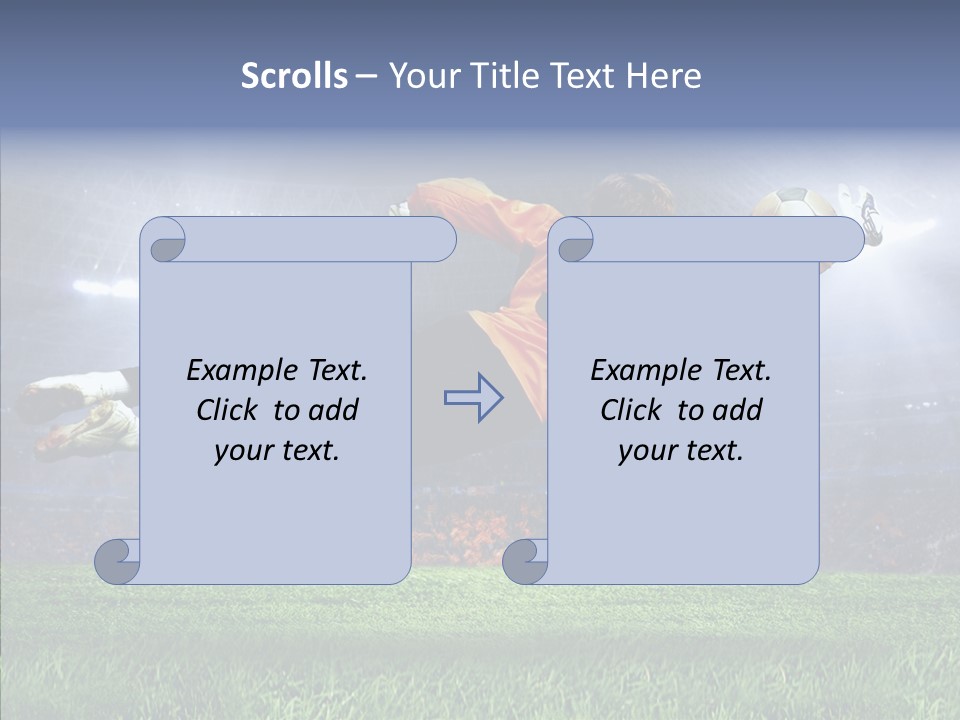 Scrolls – Your Title Text Here

Example Text. Click to add your text.

Example Text. Click to add your text.